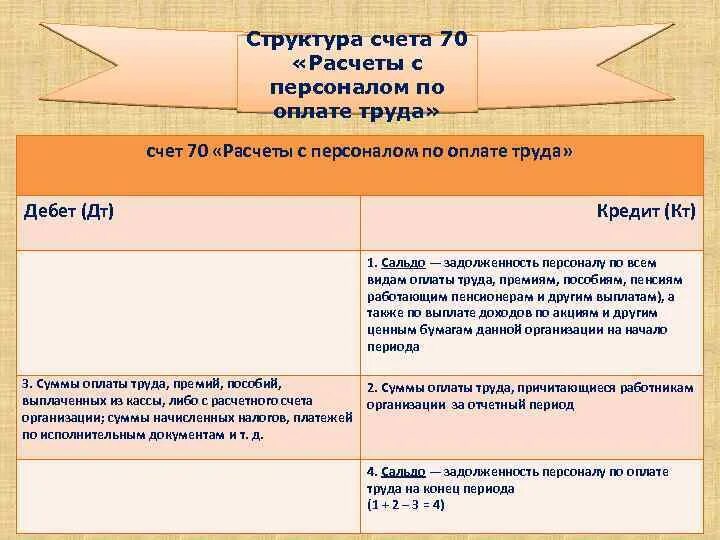 Структура счета 70 «Расчеты с персоналом по оплате труда»

| счет 70 «Расчеты с персоналом по оплате труда» | |
|---|---|
| Дебет (Дт) | Кредит (Кт) |
| | 1. Сальдо — задолженность персоналу по всем видам оплаты труда, премиям, пособиям, пенсиям работающим пенсионерам и другим выплатам), а также по выплате доходов по акциям и другим ценным бумагам данной организации на начало периода |
| 3. Суммы оплаты труда, премий, пособий, выплаченных из кассы, либо с расчетного счета организации; суммы начисленных налогов, платежей по исполнительным документам и т. д. | 2. Суммы оплаты труда, причитающиеся работникам организации за отчетный период |
| | 4. Сальдо — задолженность персоналу по оплате труда на конец периода (1 + 2 – 3 = 4) |